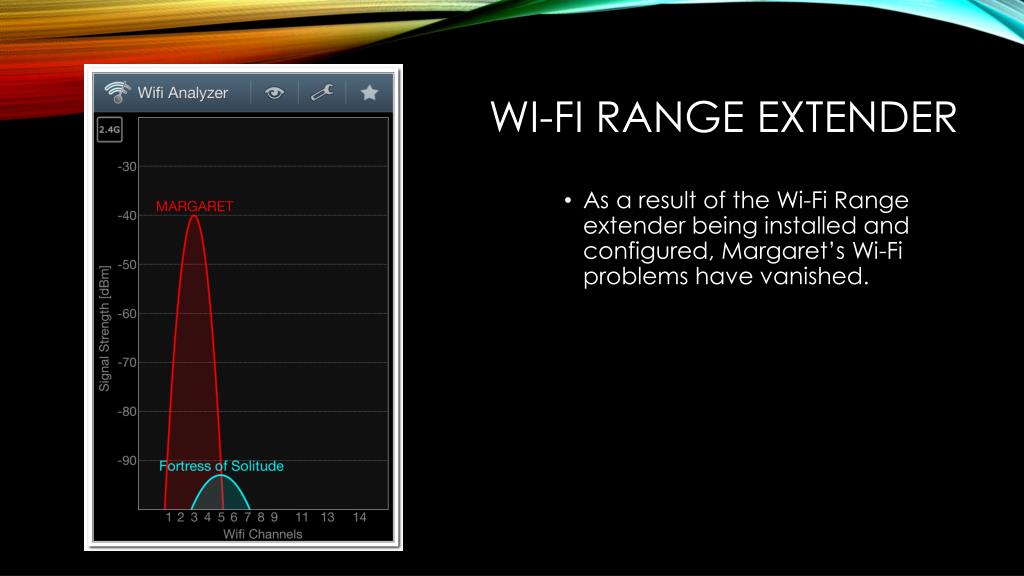 Wifi Analyzer

2.4G

-30
-40
-50
-60
-70
-80
-90

Signal Strength [dBm]

MARGARET

Fortress of Solitude

1 2 3 4 5 6 7 8 9 11 13 14
Wifi Channels

WI-FI RANGE EXTENDER

• As a result of the Wi-Fi Range extender being installed and configured, Margaret's Wi-Fi problems have vanished.